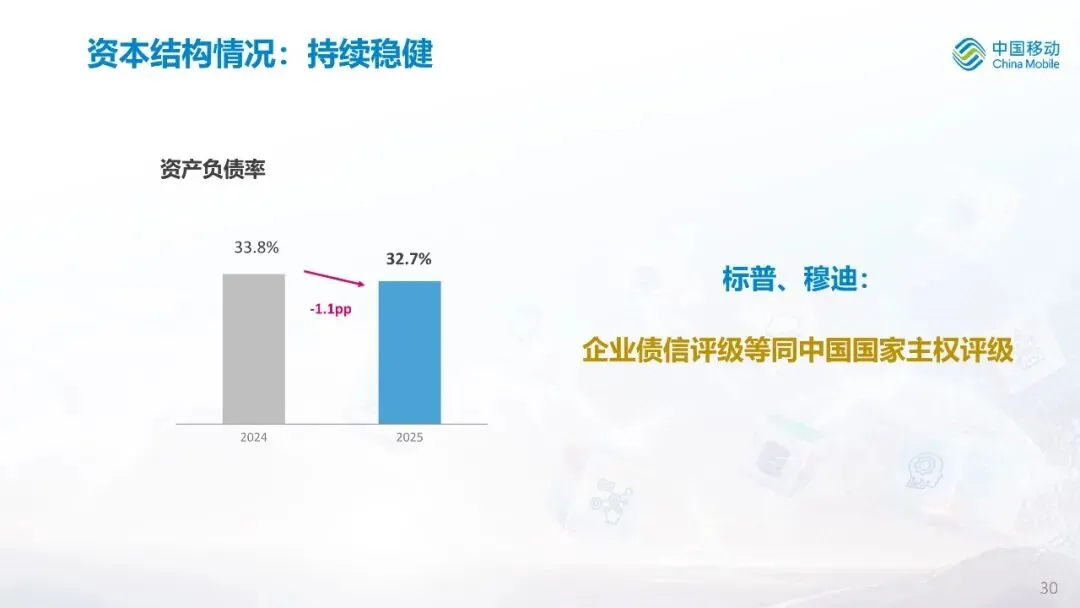 资本结构情况：持续稳健

中国移动
China Mobile

资产负债率

33.8%

32.7%

-1.1pp

2024

2025

标普、穆迪：

企业债信评级等同中国国家主权评级

30